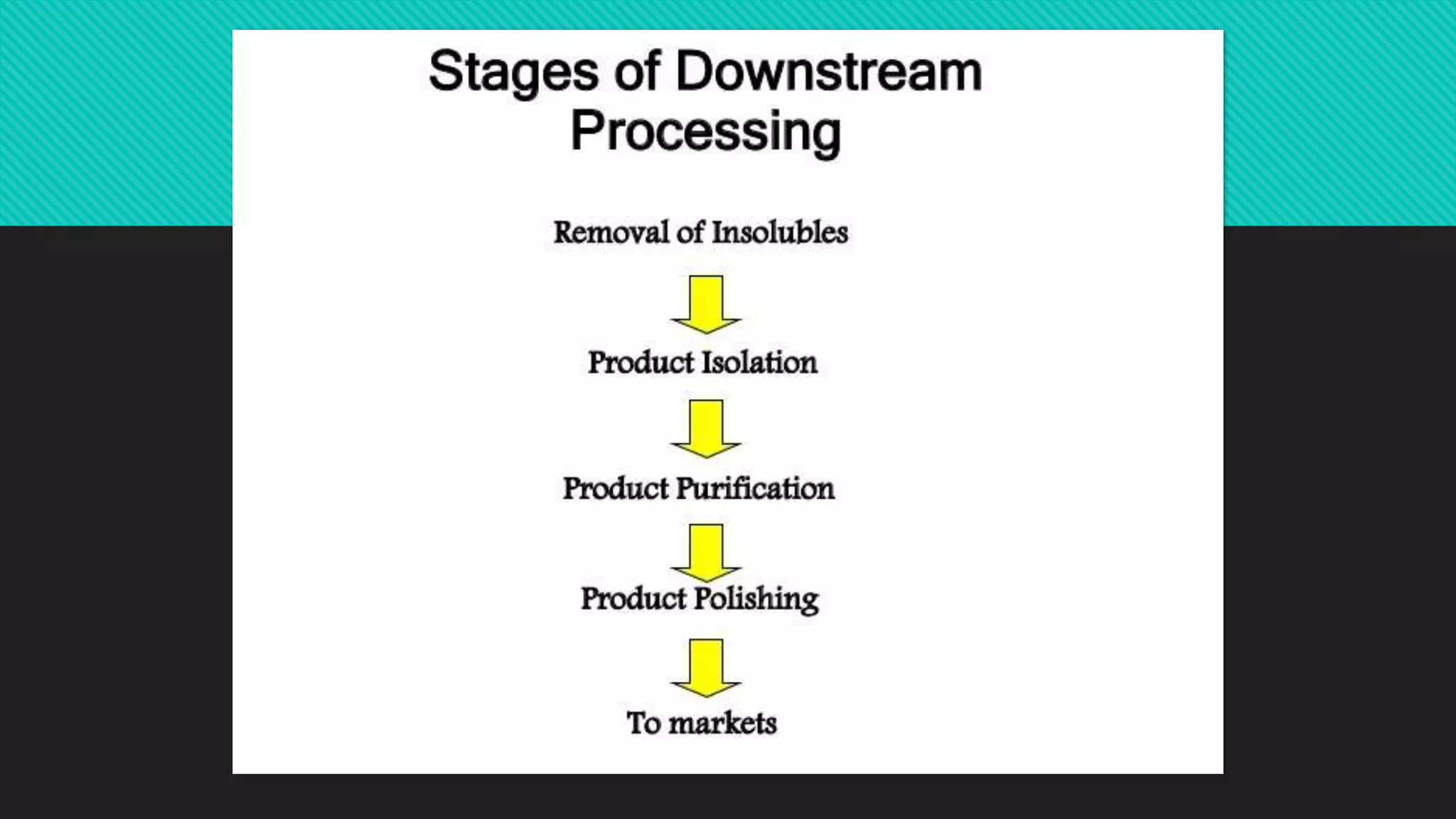 Stages of Downstream Processing

Removal of Insolubles

Product Isolation

Product Purification

Product Polishing

To markets